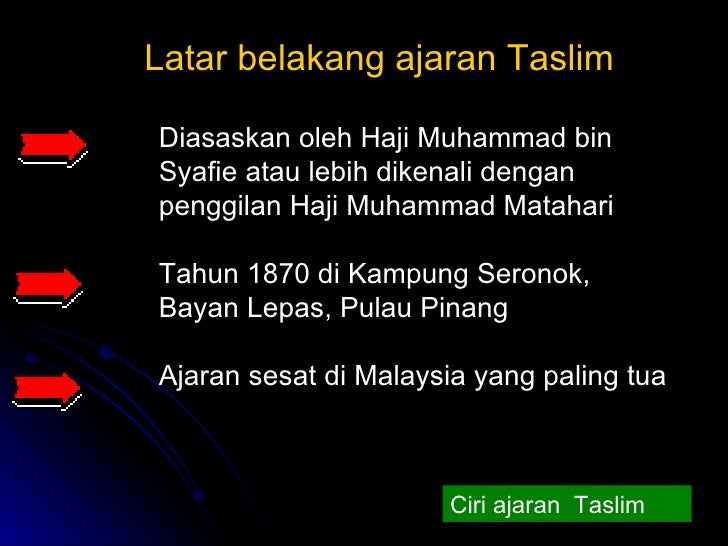 Latar belakang ajaran Taslim

Diasaskan oleh Haji Muhammad bin Syafie atau lebih dikenali dengan penggilan Haji Muhammad Matahari

Tahun 1870 di Kampung Seronok, Bayan Lepas, Pulau Pinang

Ajaran sesat di Malaysia yang paling tua

Ciri ajaran Taslim